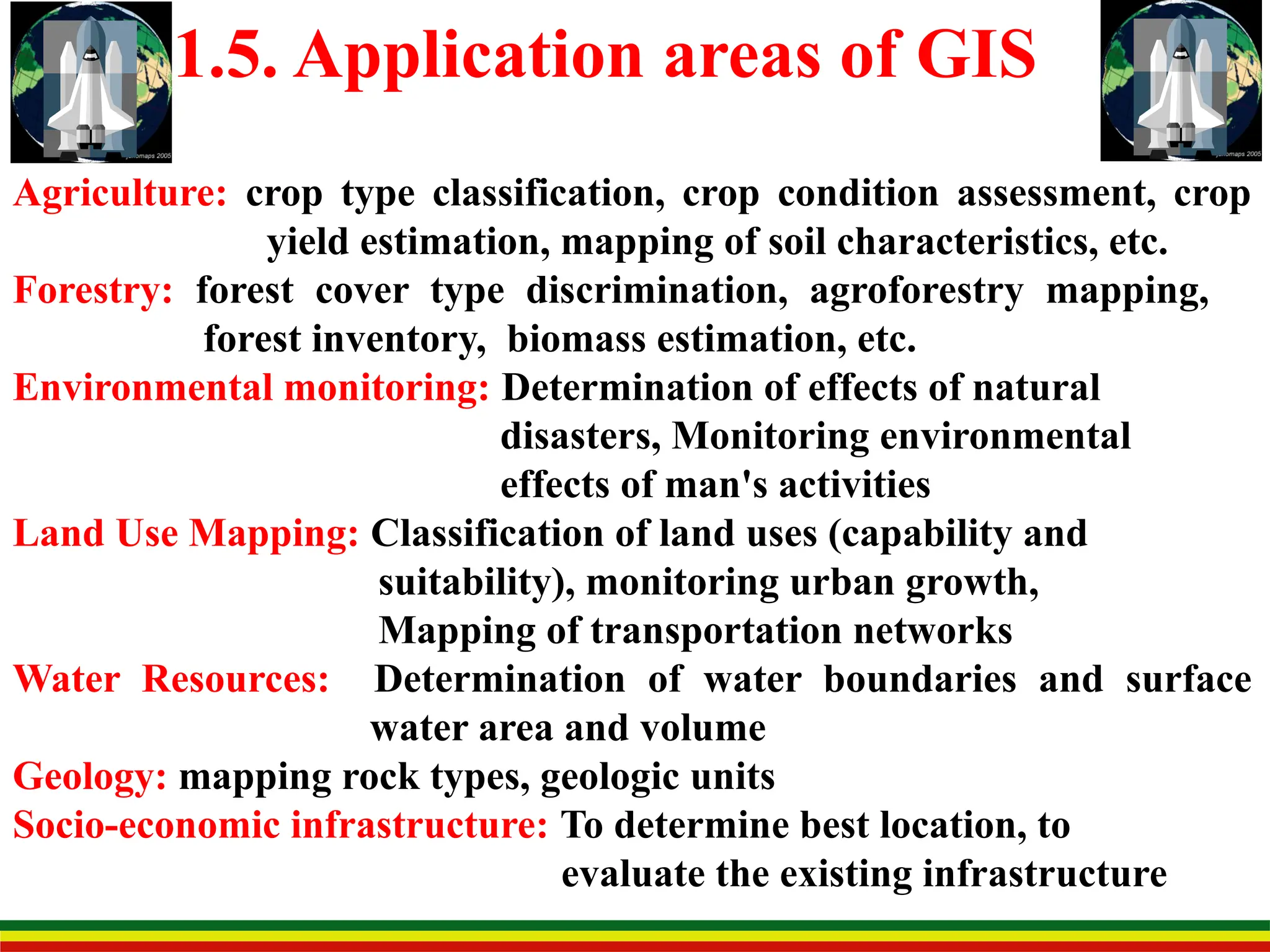 1.5. Application areas of GIS

Agriculture: crop type classification, crop condition assessment, crop yield estimation, mapping of soil characteristics, etc.

Forestry: forest cover type discrimination, agroforestry mapping, forest inventory, biomass estimation, etc.

Environmental monitoring: Determination of effects of natural disasters, Monitoring environmental effects of man's activities

Land Use Mapping: Classification of land uses (capability and suitability), monitoring urban growth, Mapping of transportation networks

Water Resources: Determination of water boundaries and surface water area and volume

Geology: mapping rock types, geologic units

Socio-economic infrastructure: To determine best location, to evaluate the existing infrastructure